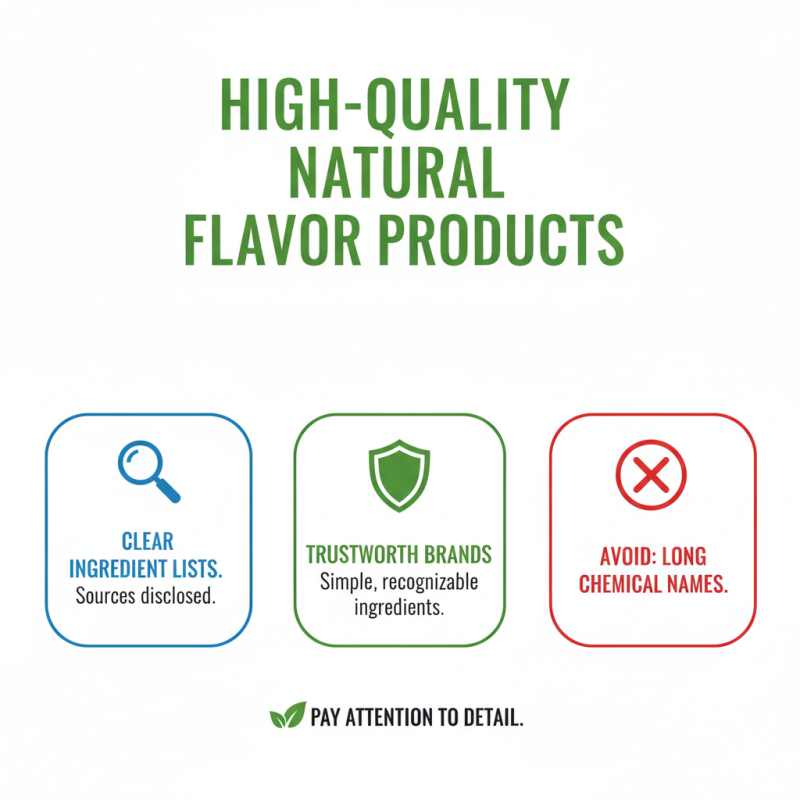 HIGH-QUALITY NATURAL FLAVOR PRODUCTS

CLEAR INGREDIENT LISTS.
Sources disclosed.

TRUSTWORTH BRANDS
Simple, recognizable ingredients.

AVOID: LONG CHEMICAL NAMES.

PAY ATTENTION TO DETAIL.